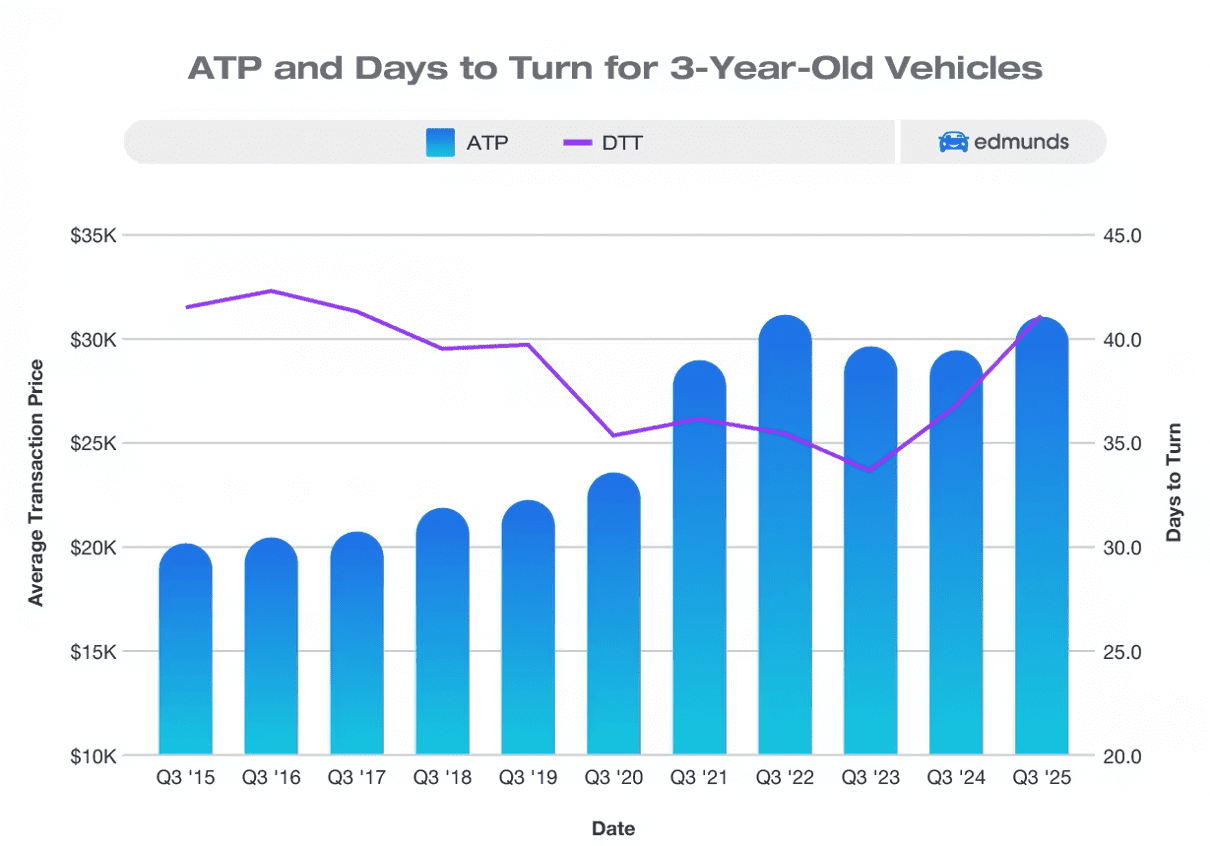 ATP and Days to Turn for 3-Year-Old Vehicles

ATP DTT edmunds

Average Transaction Price

$35K
$30K
$25K
$20K
$15K
$10K

Days to Turn

45.0
40.0
35.0
30.0
25.0
20.0

Q3 '15 Q3 '16 Q3 '17 Q3 '18 Q3 '19 Q3 '20 Q3 '21 Q3 '22 Q3 '23 Q3 '24 Q3 '25

Date